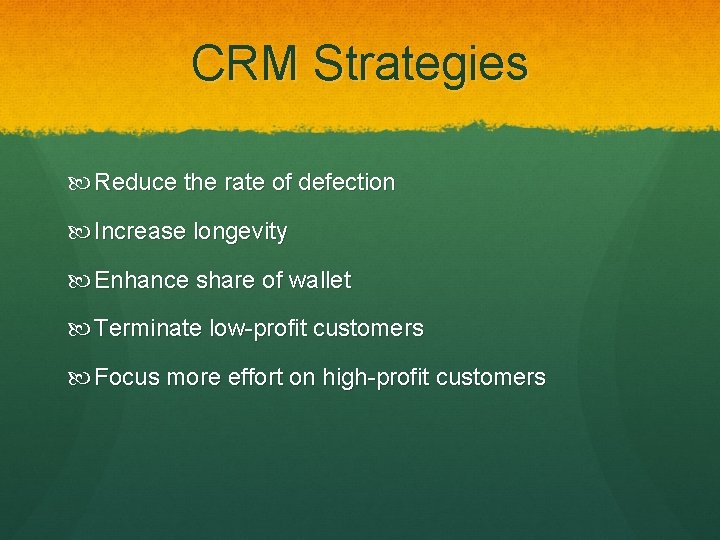 CRM Strategies

Reduce the rate of defection

Increase longevity

Enhance share of wallet

Terminate low-profit customers

Focus more effort on high-profit customers